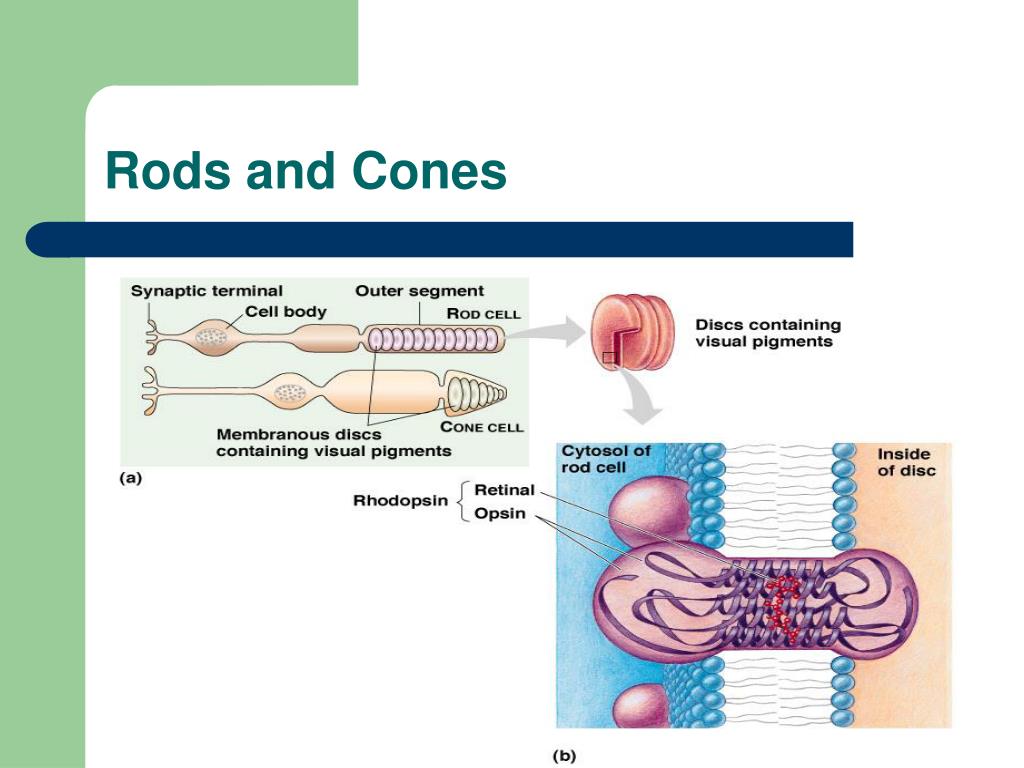 Rods and Cones

Synaptic terminal
Cell body
Outer segment
ROD CELL
CONE CELL
Membranous discs containing visual pigments
(a)

Discs containing visual pigments

Cytosol of rod cell
Inside of disc
Rhodopsin
Retinal
Opsin
(b)